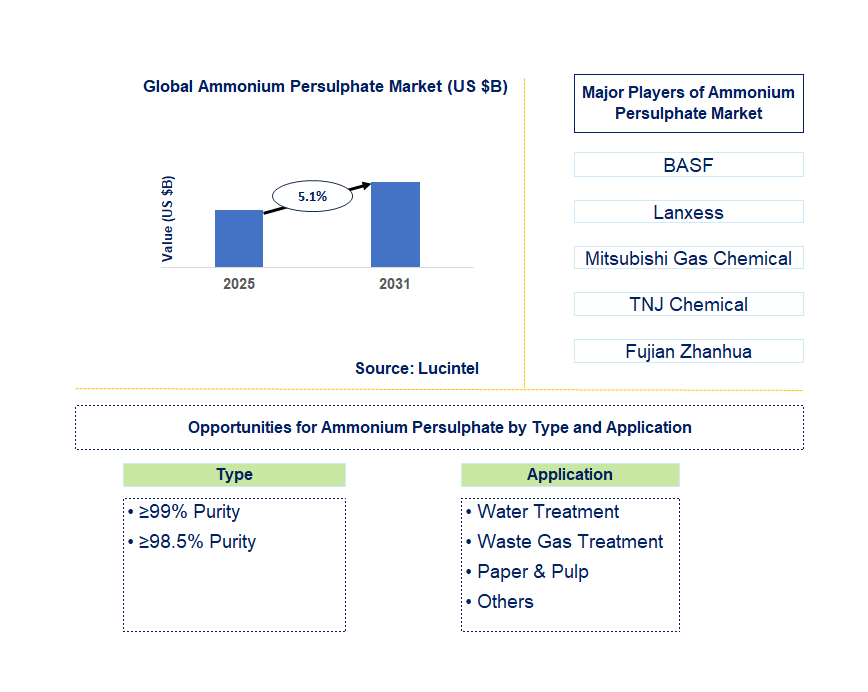 Global Ammonium Persulphate Market (US $B)

Value (US $B)

5.1%

2025

2031

Source: Lucintel

Major Players of Ammonium Persulphate Market

BASF

Lanxess

Mitsubishi Gas Chemical

TNJ Chemical

Fujian Zhanhua

Opportunities for Ammonium Persulphate by Type and Application

Type

• ≥99% Purity
• ≥98.5% Purity

Application

• Water Treatment
• Waste Gas Treatment
• Paper & Pulp
• Others